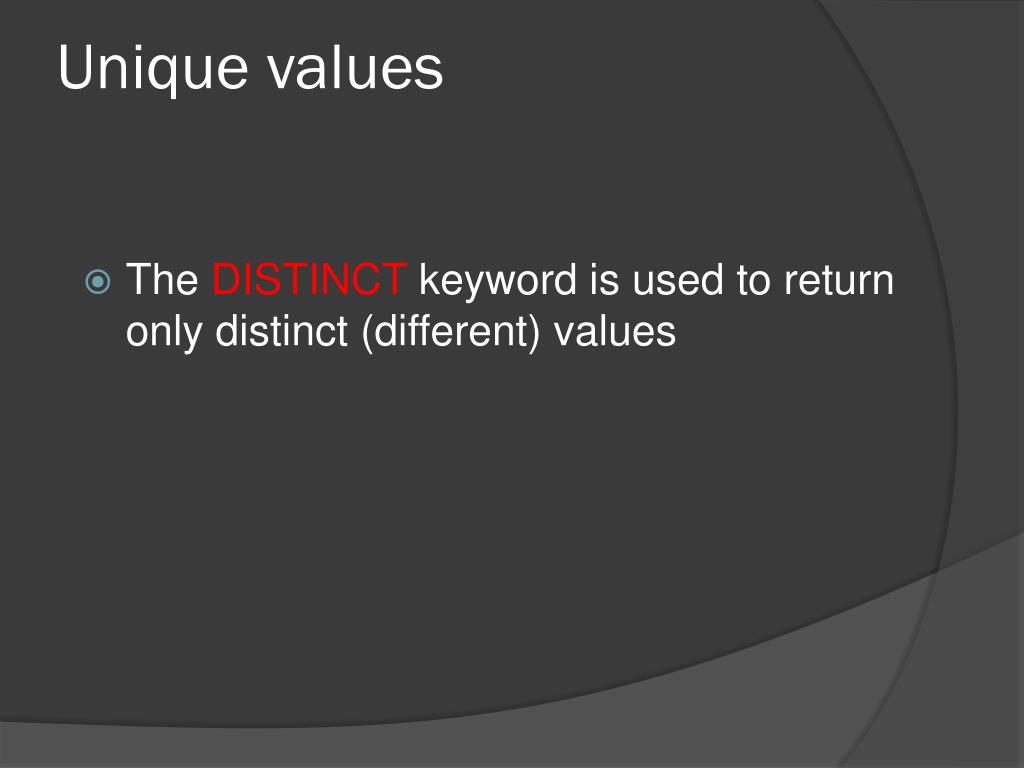 Unique values

The DISTINCT keyword is used to return only distinct (different) values